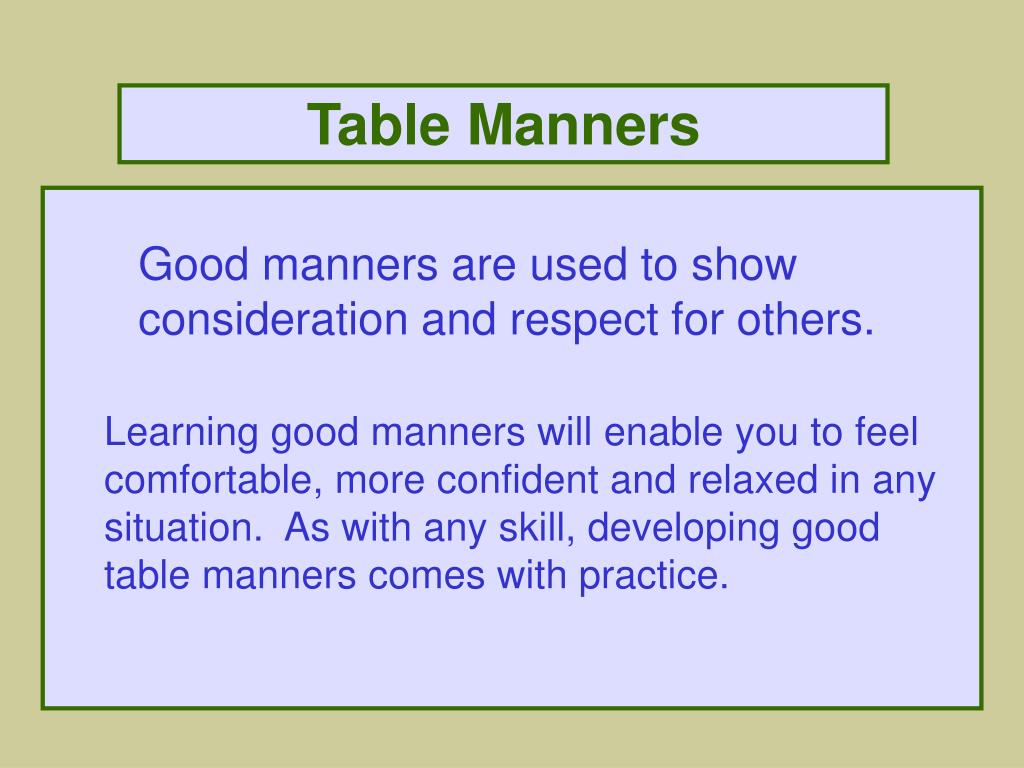 Table Manners

Good manners are used to show consideration and respect for others.

Learning good manners will enable you to feel comfortable, more confident and relaxed in any situation.  As with any skill, developing good table manners comes with practice.